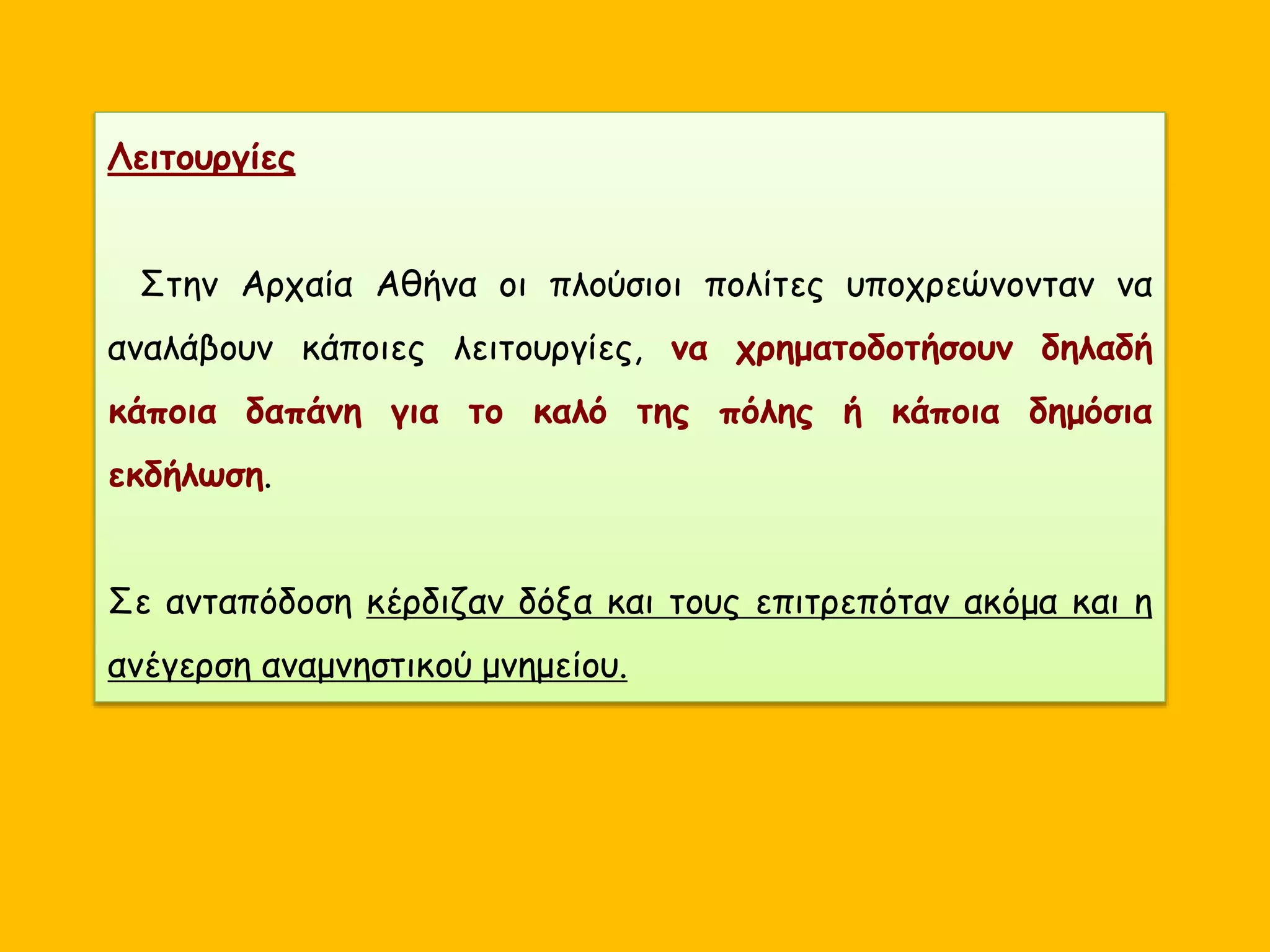 Λειτουργίες

Στην Αρχαία Αθήνα οι πλούσιοι πολίτες υποχρεώνονταν να αναλάβουν κάποιες λειτουργίες, να χρηματοδοτήσουν δηλαδή κάποια δαπάνη για το καλό της πόλης ή κάποια δημόσια εκδήλωση.

Σε ανταπόδοση κέρδιζαν δόξα και τους επιτρεπόταν ακόμα και η ανέγερση αναμνηστικού μνημείου.